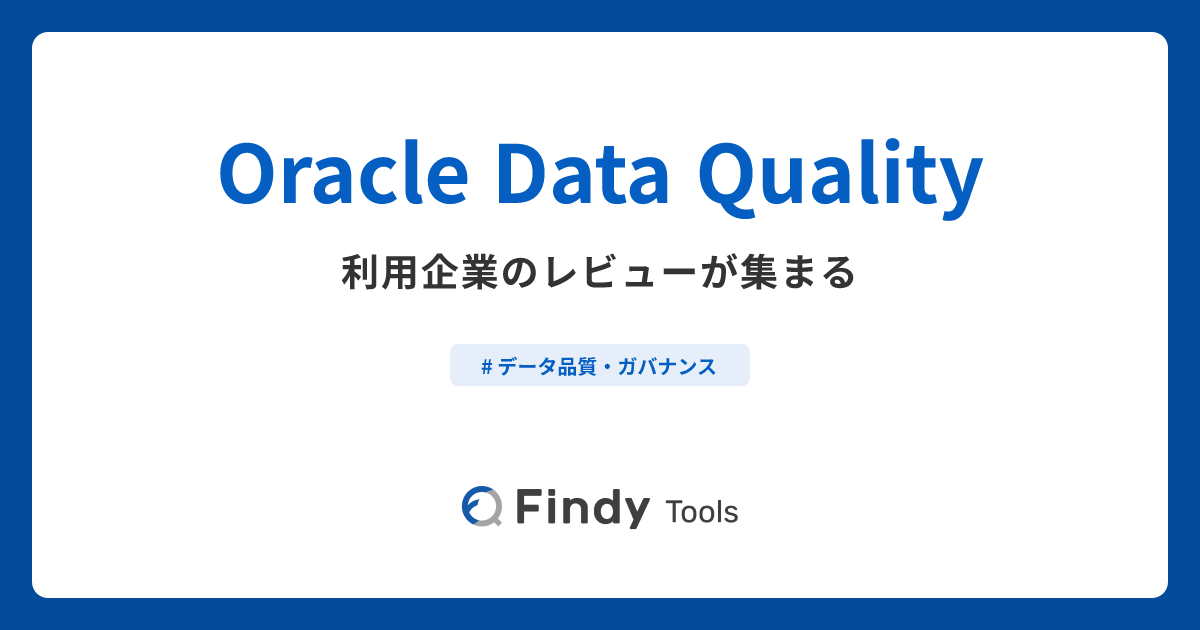 Oracle Data Quality

利用企業のレビューが集まる

# データ品質・ガバナンス

Findy Tools